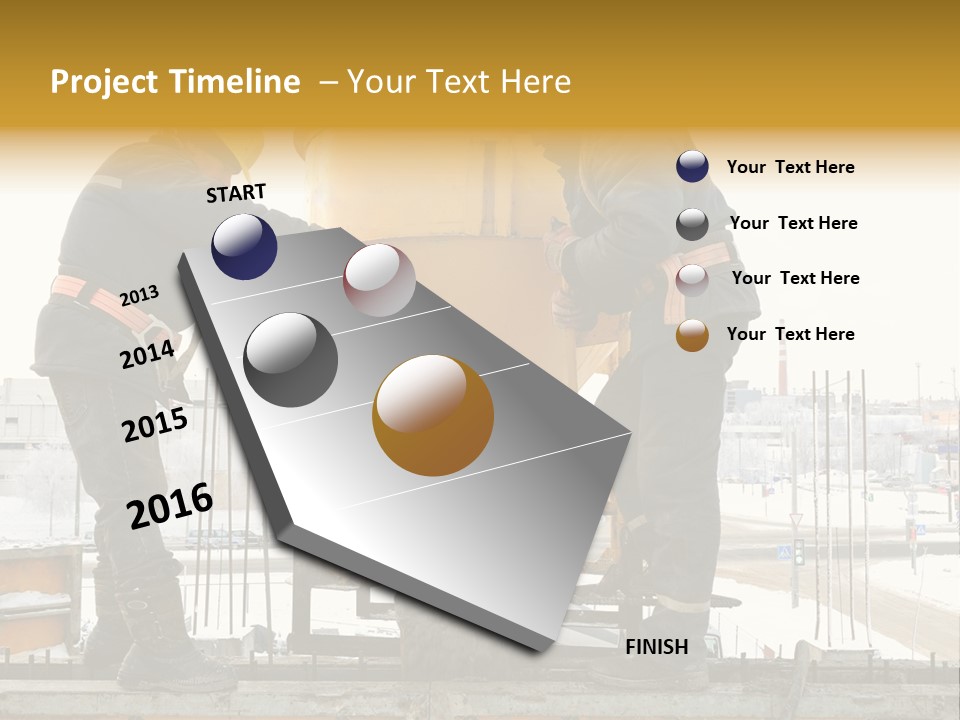 Project Timeline – Your Text Here

START

2013

2014

2015

2016

FINISH

Your Text Here

Your Text Here

Your Text Here

Your Text Here